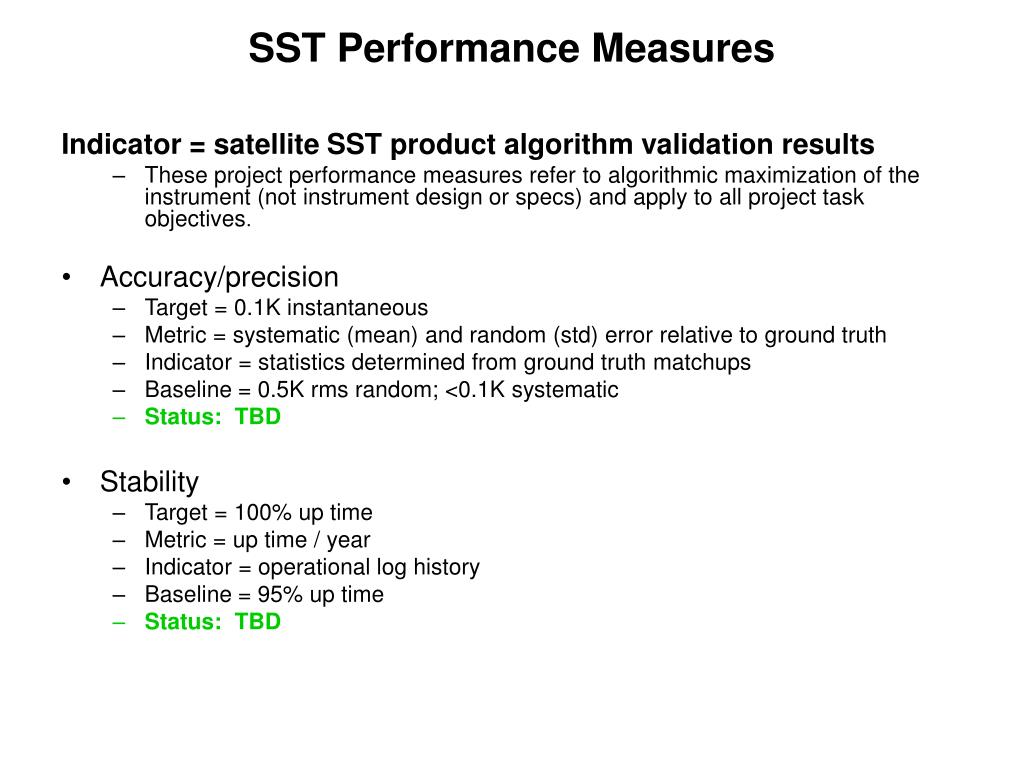 SST Performance Measures

Indicator = satellite SST product algorithm validation results

– These project performance measures refer to algorithmic maximization of the instrument (not instrument design or specs) and apply to all project task objectives.

• Accuracy/precision
– Target = 0.1K instantaneous
– Metric = systematic (mean) and random (std) error relative to ground truth
– Indicator = statistics determined from ground truth matchups
– Baseline = 0.5K rms random; <0.1K systematic
– Status: TBD

• Stability
– Target = 100% up time
– Metric = up time / year
– Indicator = operational log history
– Baseline = 95% up time
– Status: TBD